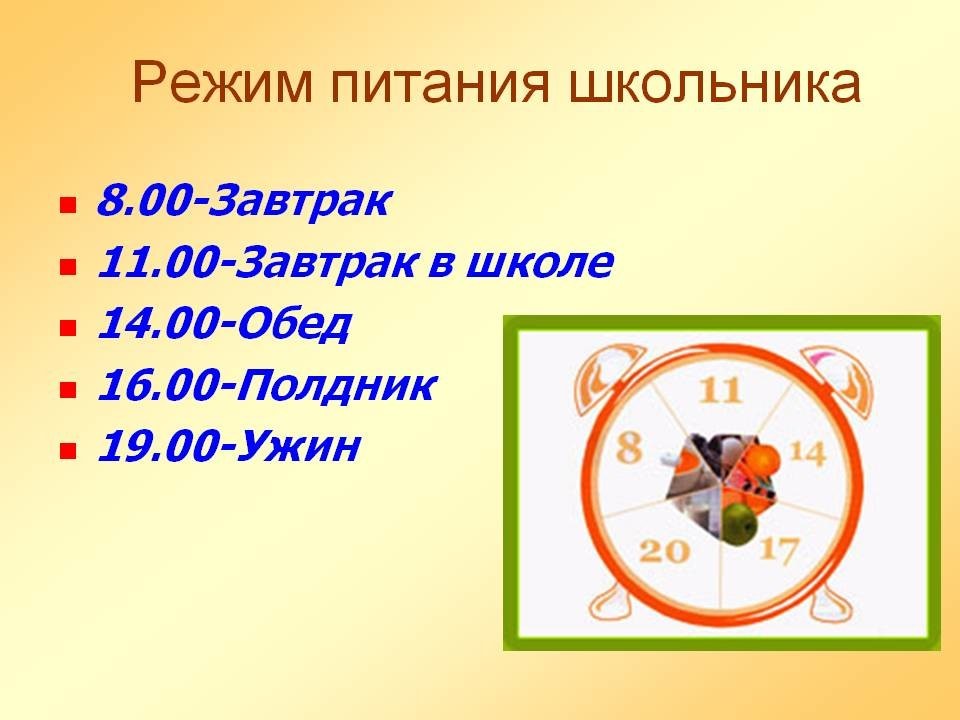 Режим питания школьника

- 8.00-Завтрак
- 11.00-Завтрак в школе
- 14.00-Обед
- 16.00-Полдник
- 19.00-Ужин

11
8
14
20
17